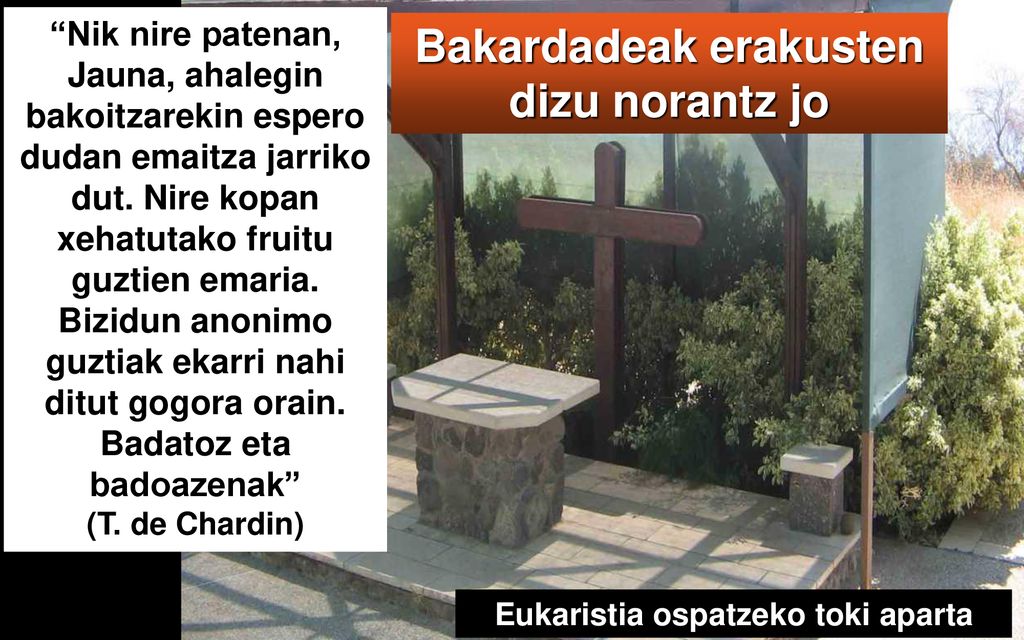 “Nik nire patenan, Jauna, ahalegin bakoitzarekin espero dudan emaitza jarriko dut. Nire kopan xehatutako fruitu guztien emaria. Bizidun anonimo guztiak ekarri nahi ditut gogora orain. Badatoz eta badoazenak”
(T. de Chardin)

Bakardadeak erakusten dizu norantz jo

Eukaristia ospatzeko toki aparta